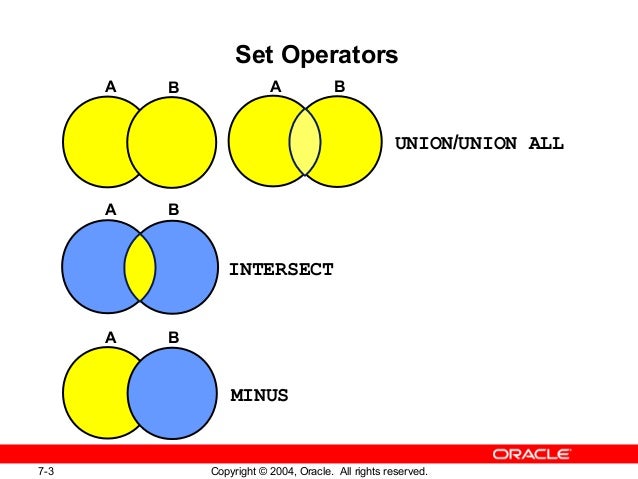 Set Operators

A B A B

UNION/UNION ALL

A B

INTERSECT

A B

MINUS

ORACLE

7-3 Copyright © 2004, Oracle. All rights reserved.